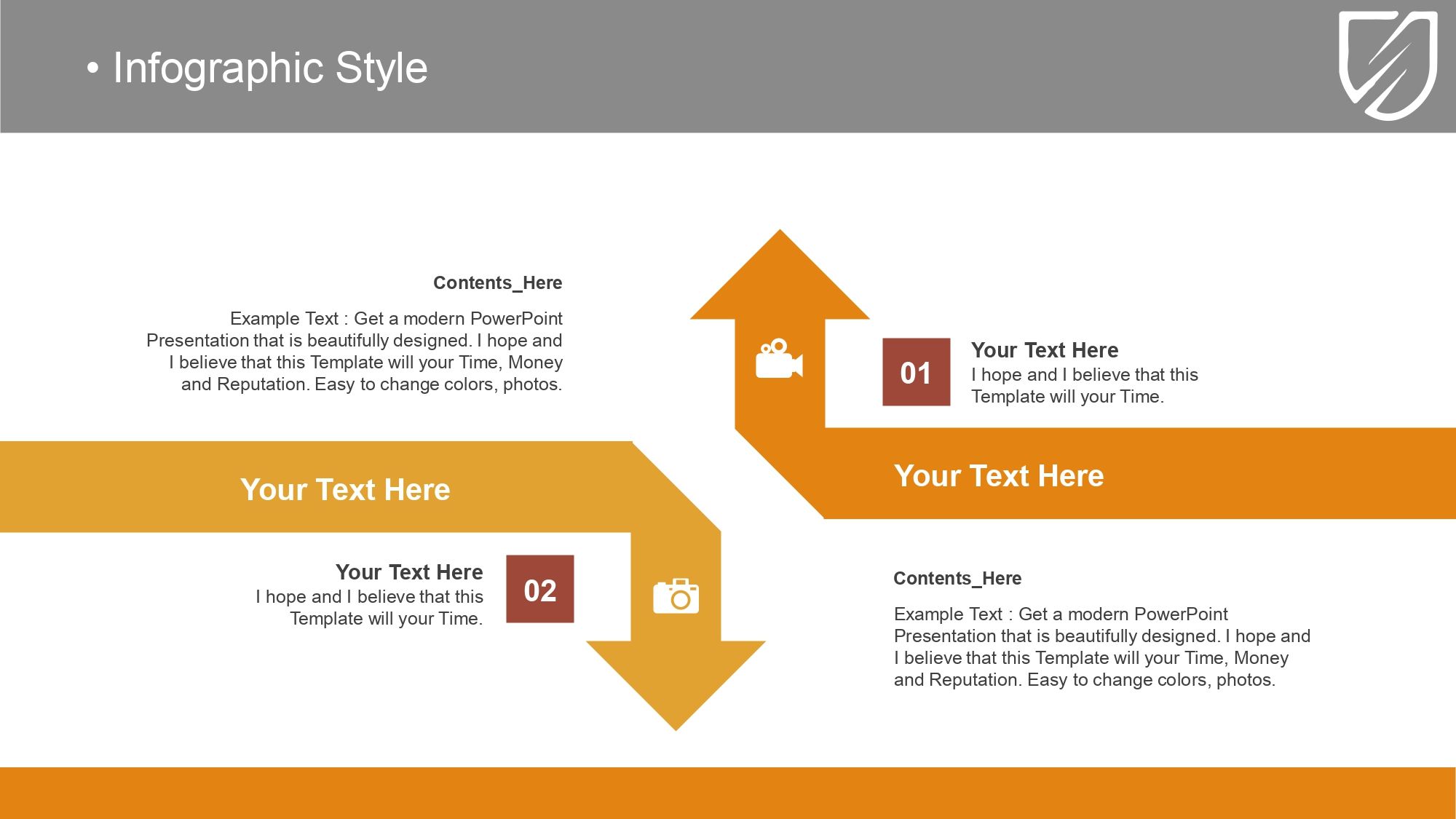 • Infographic Style

Contents_Here

Example Text : Get a modern PowerPoint Presentation that is beautifully designed. I hope and I believe that this Template will your Time, Money and Reputation. Easy to change colors, photos.

01

Your Text Here
I hope and I believe that this Template will your Time.

Your Text Here

Your Text Here

Your Text Here
I hope and I believe that this Template will your Time.

02

Contents_Here

Example Text : Get a modern PowerPoint Presentation that is beautifully designed. I hope and I believe that this Template will your Time, Money and Reputation. Easy to change colors, photos.